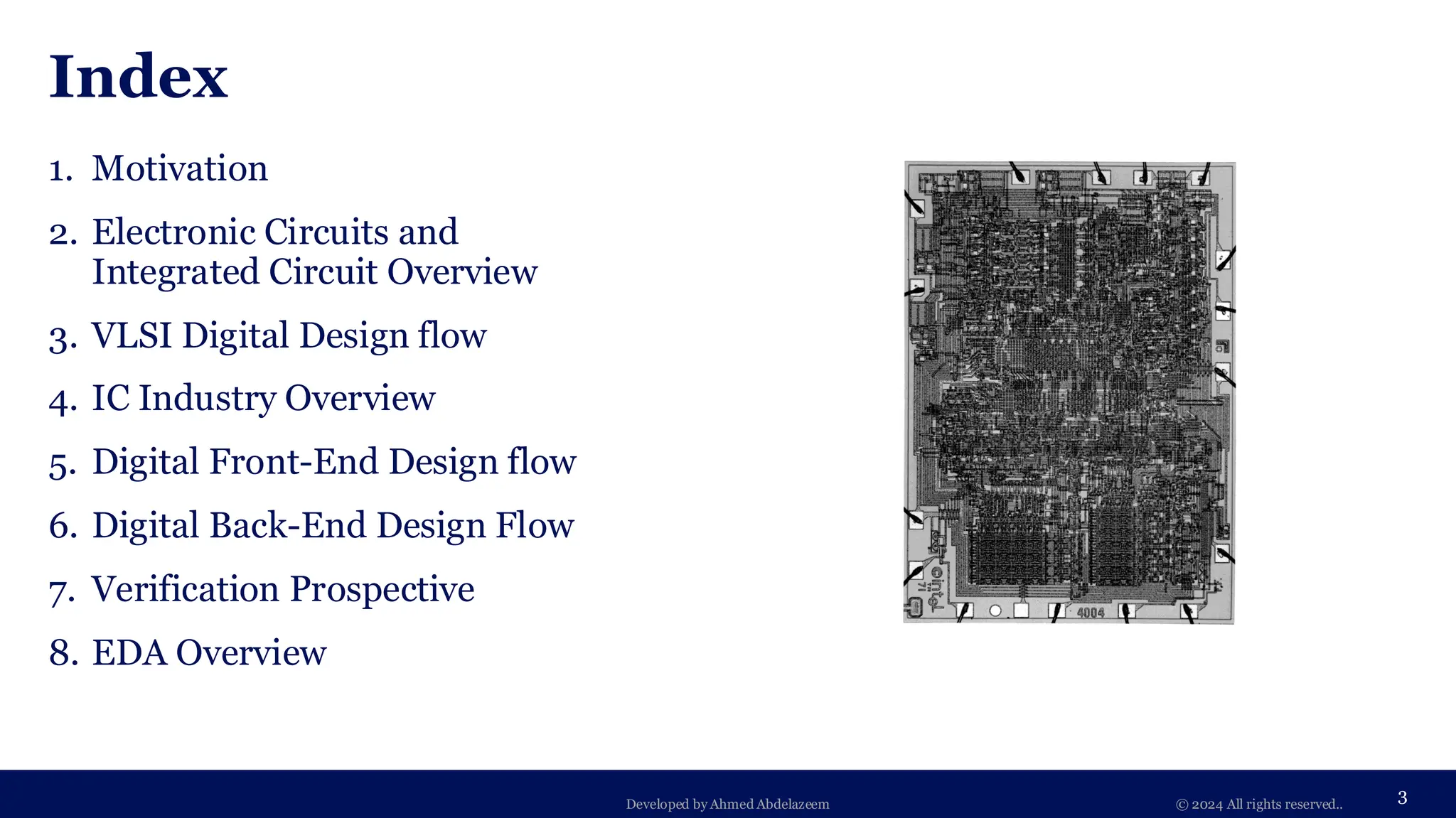 Index

1. Motivation
2. Electronic Circuits and Integrated Circuit Overview
3. VLSI Digital Design flow
4. IC Industry Overview
5. Digital Front-End Design flow
6. Digital Back-End Design Flow
7. Verification Prospective
8. EDA Overview

intel 71
4004

Developed by Ahmed Abdelazeem

© 2024 All rights reserved..

3